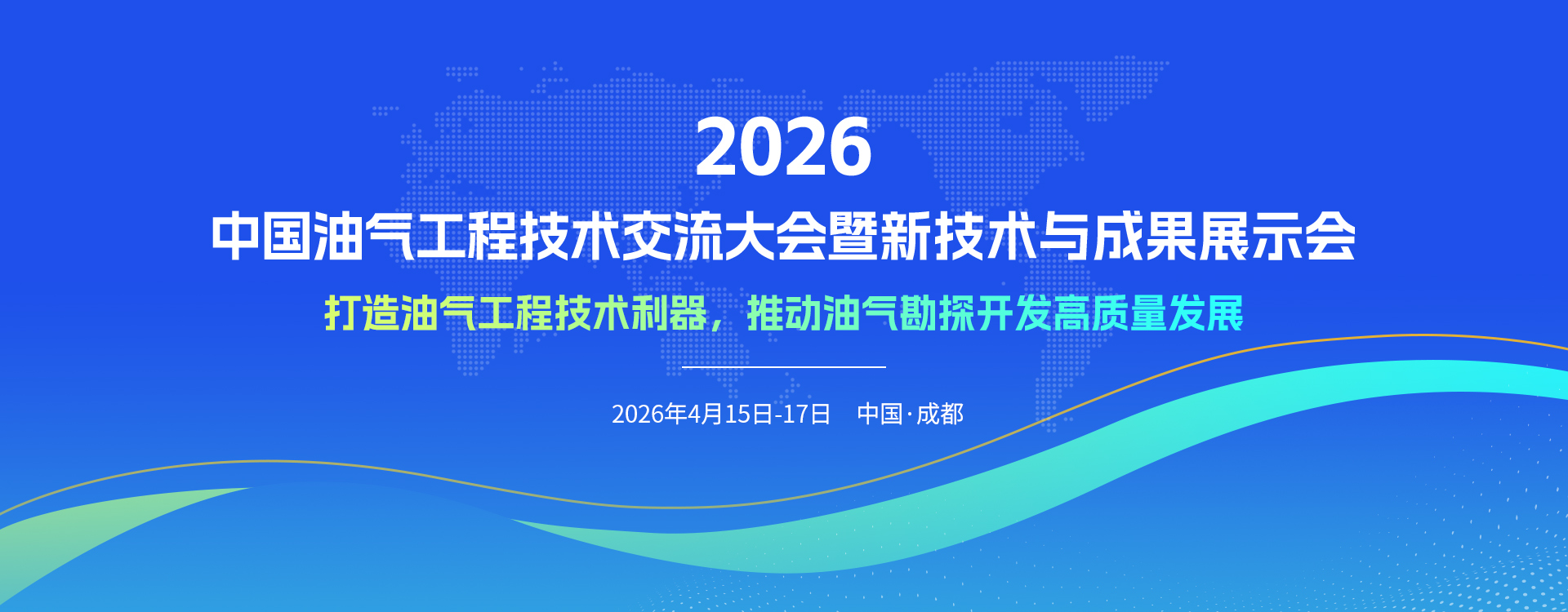 2026
中国油气工程技术交流大会暨新技术与成果展示会

打造油气工程技术利器，推动油气勘探开发高质量发展

2026年4月15日-17日 中国·成都